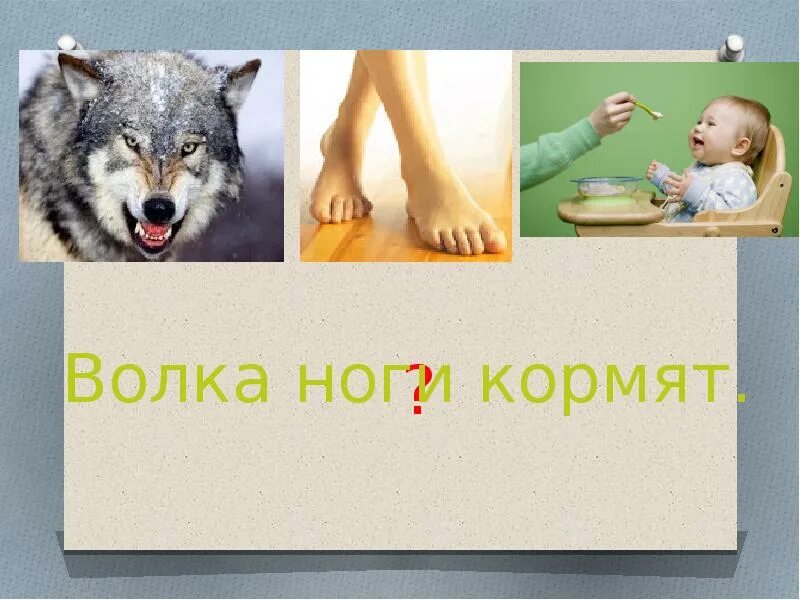 Волка ноги кормят.

?